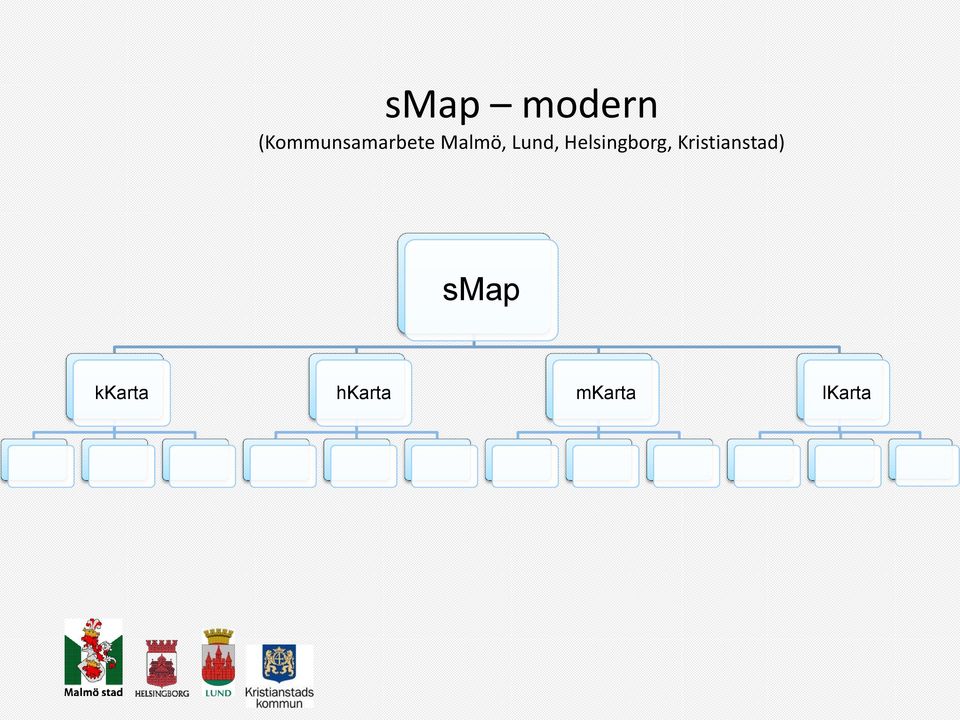 sMap – modern
(Kommunsamarbete Malmö, Lund, Helsingborg, Kristianstad)

sMap

kKarta

hKarta

mKarta

lKarta

Malmö stad
HELSINGBORG
LUND
Kristianstads kommun